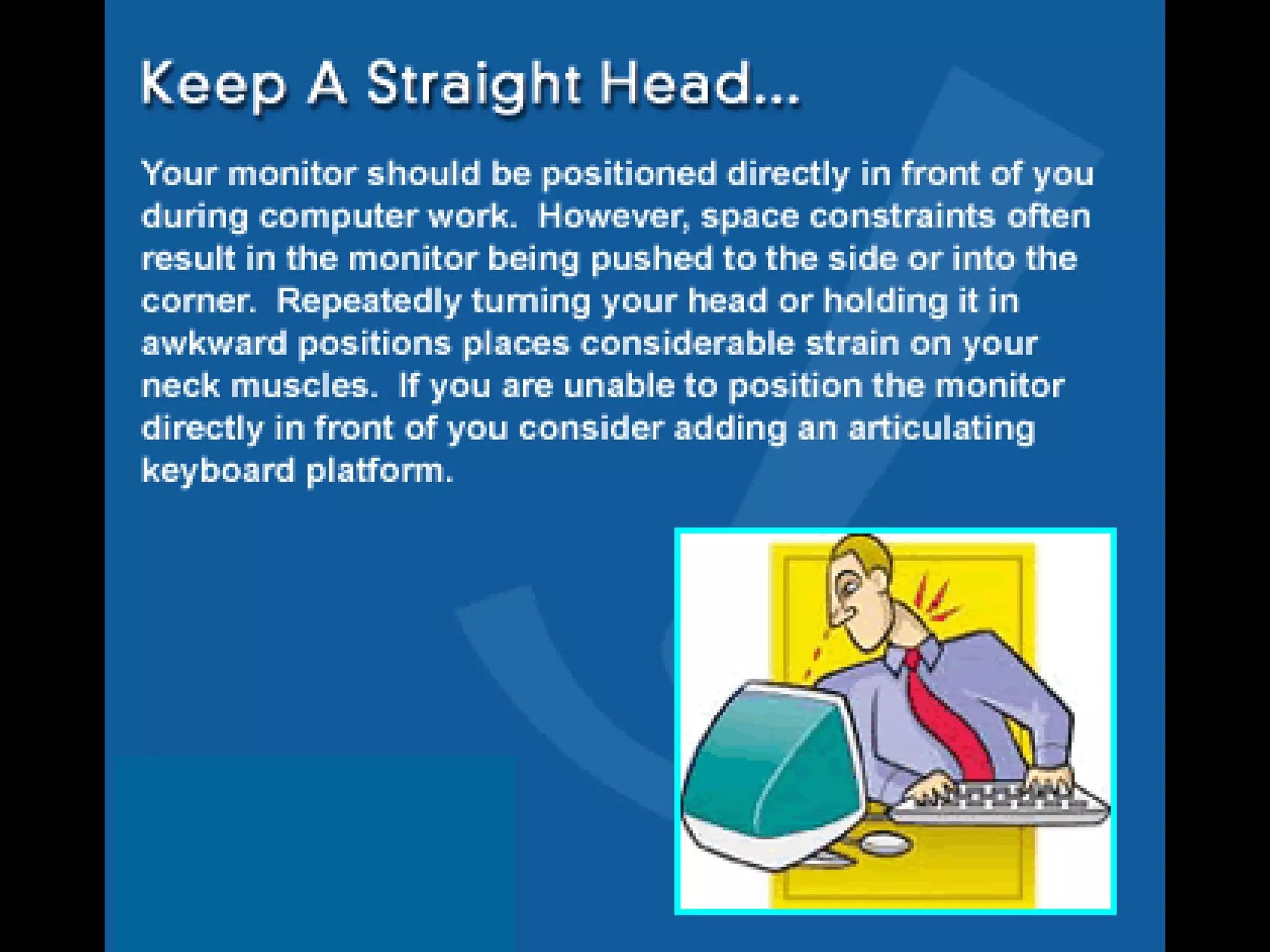 Keep A Straight Head...

Your monitor should be positioned directly in front of you during computer work. However, space constraints often result in the monitor being pushed to the side or into the corner. Repeatedly turning your head or holding it in awkward positions places considerable strain on your neck muscles. If you are unable to position the monitor directly in front of you consider adding an articulating keyboard platform.